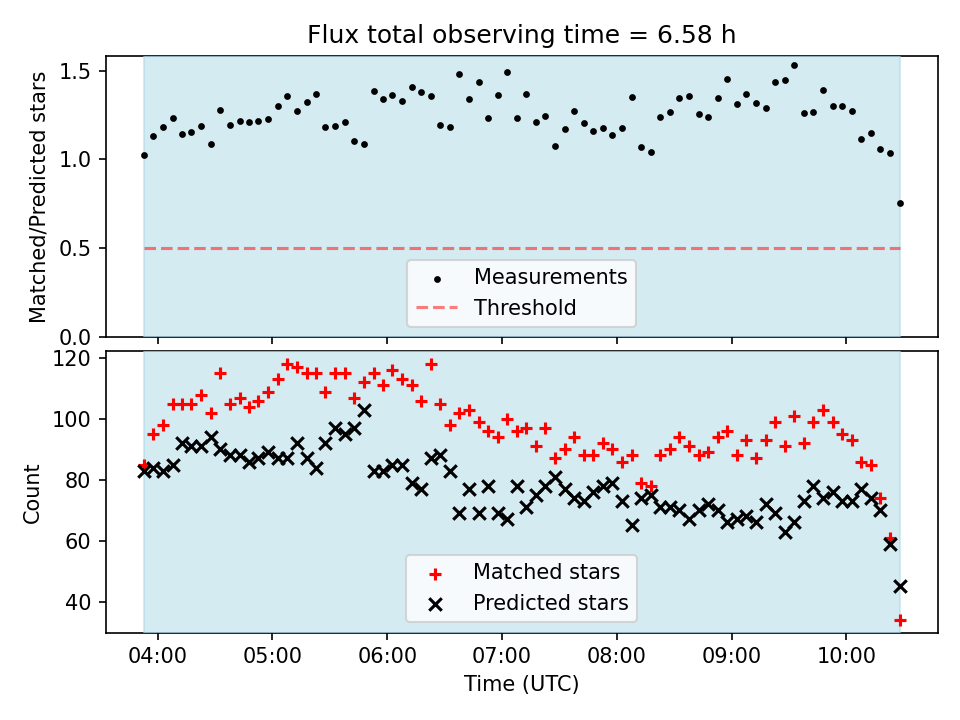 Flux total observing time = 6.58 h

Matched/Predicted stars

1.5
1.0
0.5
0.0

Measurements
Threshold

Count

120
100
80
60
40

Matched stars
Predicted stars

04:00
05:00
06:00
07:00
08:00
09:00
10:00

Time (UTC)